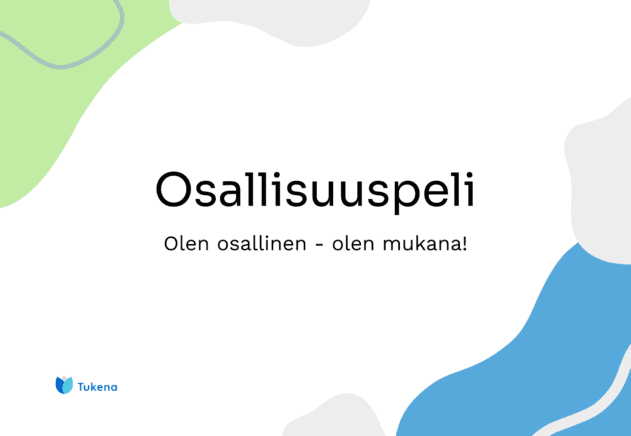 Osallisuuspeli

Olen osallinen - olen mukana!

Tukena